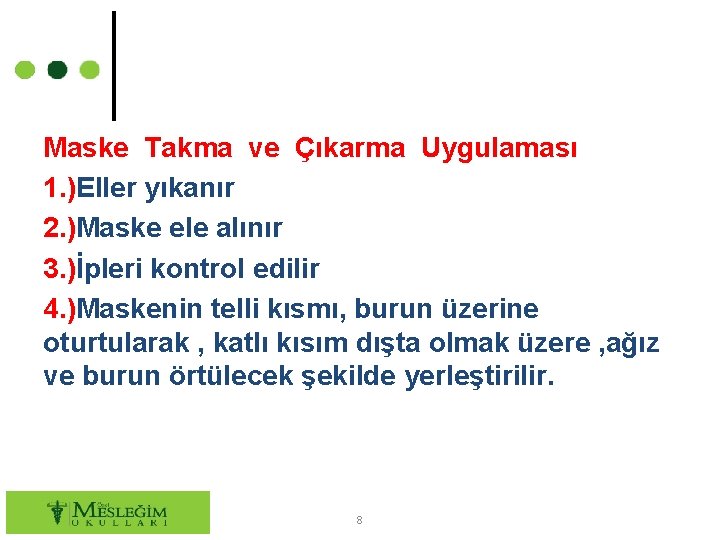 Maske Takma ve Çıkarma Uygulaması

1.)Eller yıkanır

2.)Maske ele alınır

3.)İpleri kontrol edilir

4.)Maskenin telli kısmı, burun üzerine oturtularak , katlı kısım dışta olmak üzere ,ağız ve burun örtülecek şekilde yerleştirilir.

Özel MESLEĞİM OKULLARI

8